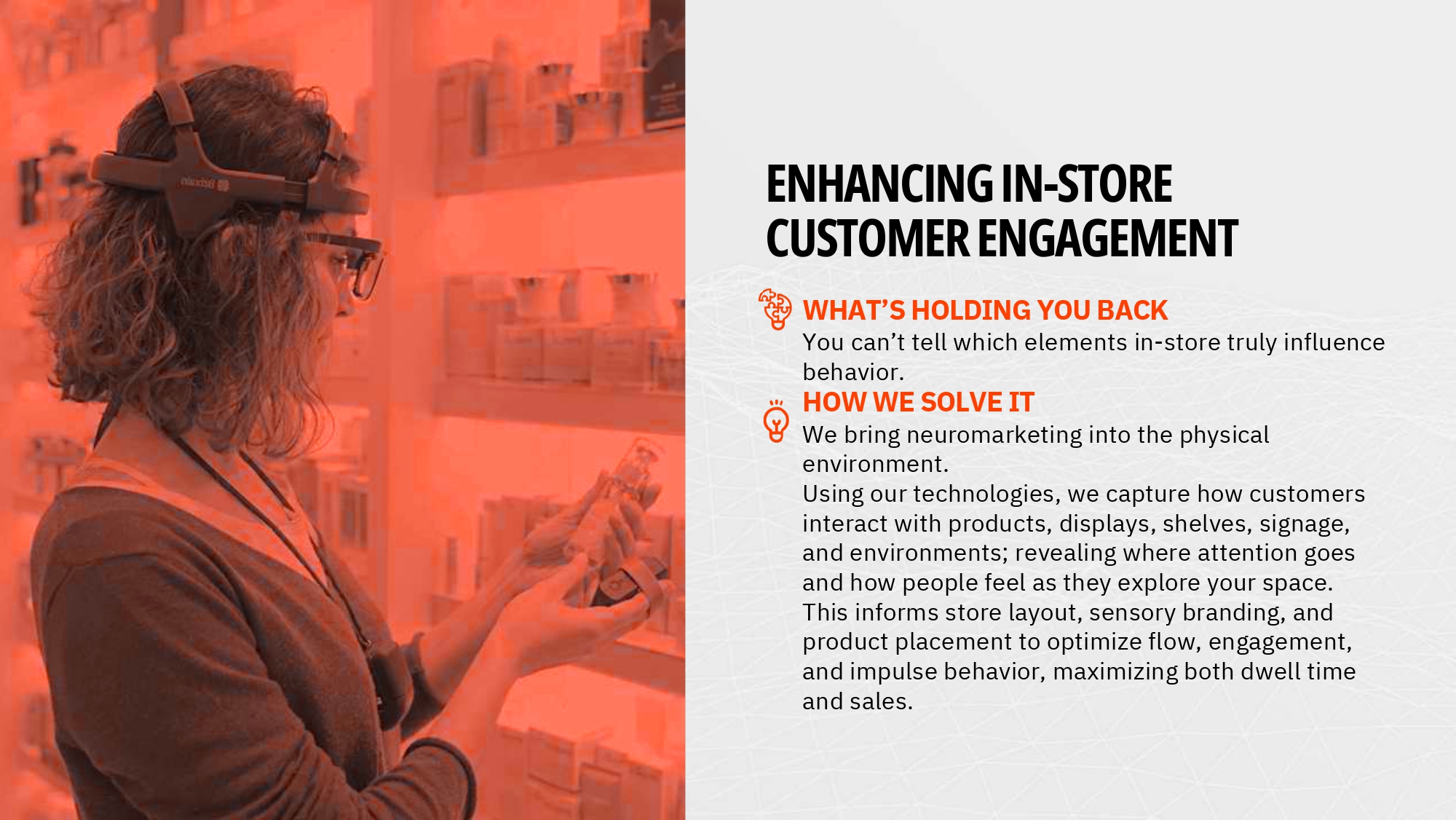 ENHANCING IN-STORE CUSTOMER ENGAGEMENT

WHAT'S HOLDING YOU BACK
You can't tell which elements in-store truly influence behavior.

HOW WE SOLVE IT
We bring neuromarketing into the physical environment.
Using our technologies, we capture how customers interact with products, displays, shelves, signage, and environments; revealing where attention goes and how people feel as they explore your space.
This informs store layout, sensory branding, and product placement to optimize flow, engagement, and impulse behavior, maximizing both dwell time and sales.